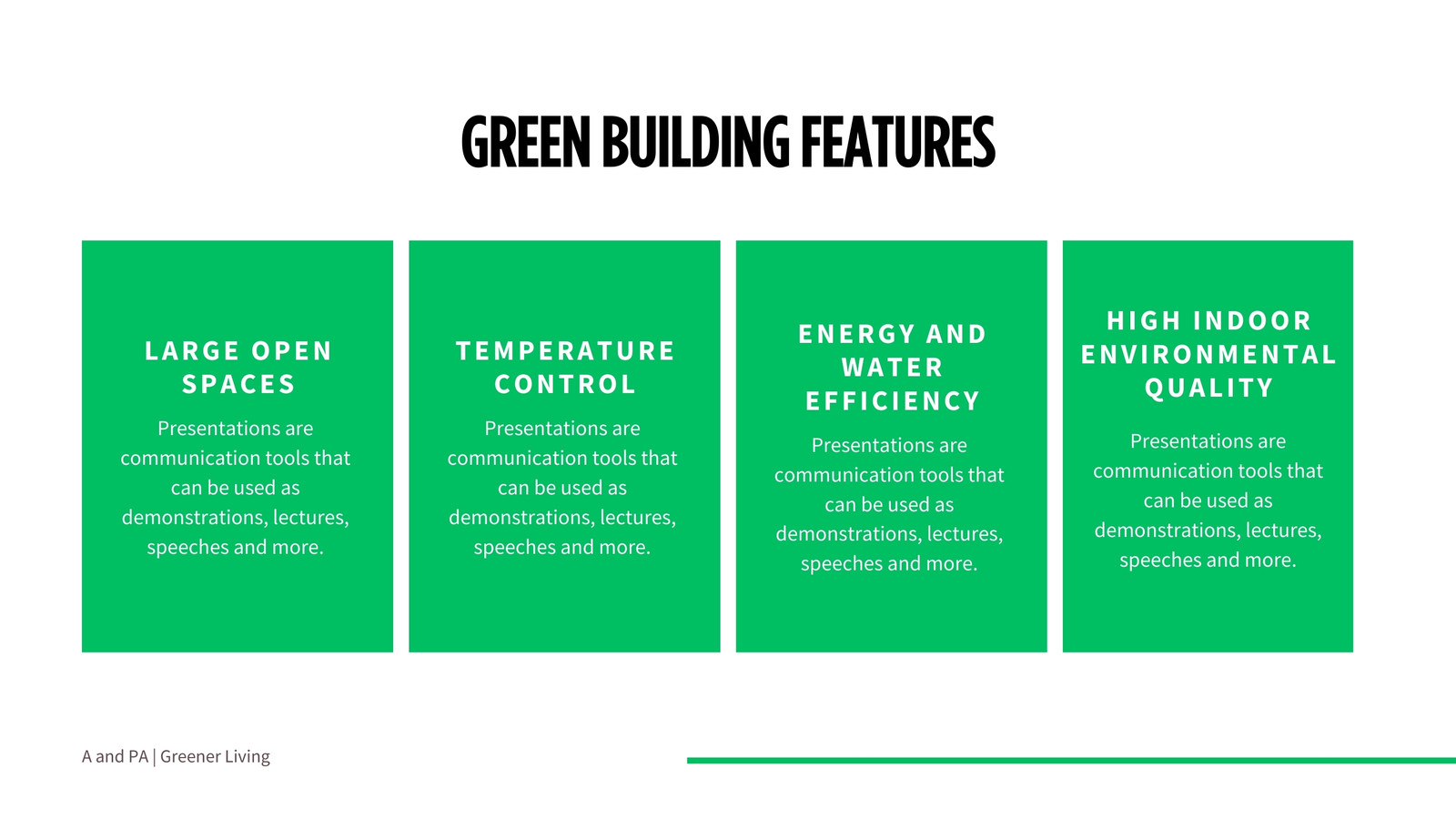 GREEN BUILDING FEATURES

LARGE OPEN SPACES

Presentations are communication tools that can be used as demonstrations, lectures, speeches and more.

TEMPERATURE CONTROL

Presentations are communication tools that can be used as demonstrations, lectures, speeches and more.

ENERGY AND WATER EFFICIENCY

Presentations are communication tools that can be used as demonstrations, lectures, speeches and more.

HIGH INDOOR ENVIRONMENTAL QUALITY

Presentations are communication tools that can be used as demonstrations, lectures, speeches and more.

A and PA | Greener Living